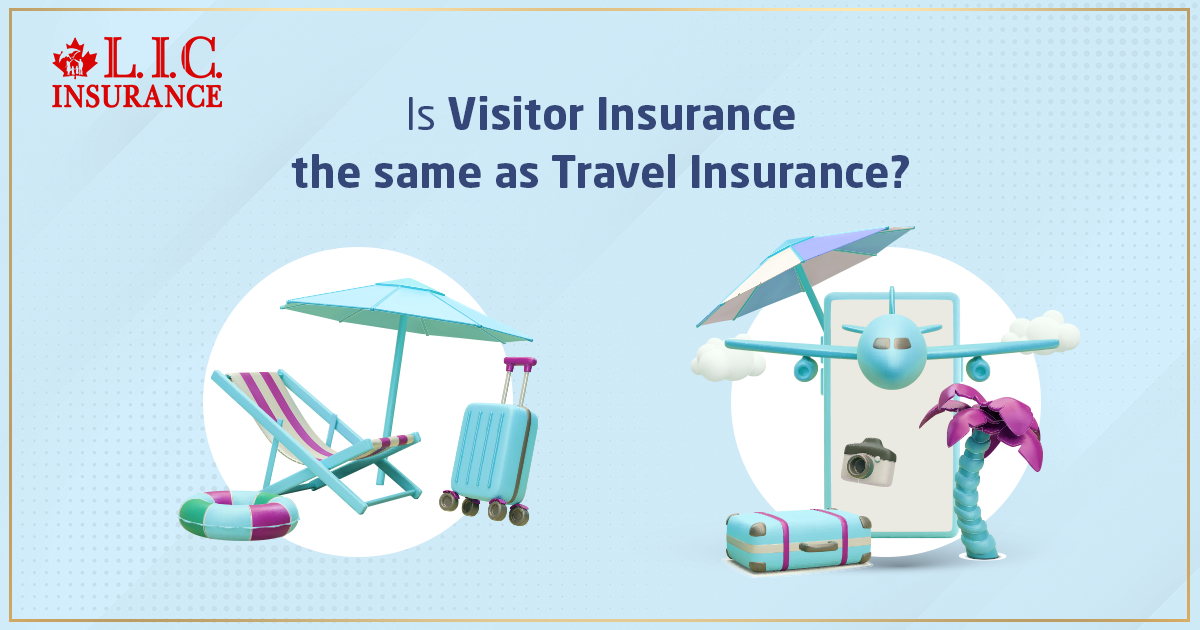 L.I.C.
INSURANCE

Is Visitor Insurance the same as Travel Insurance?